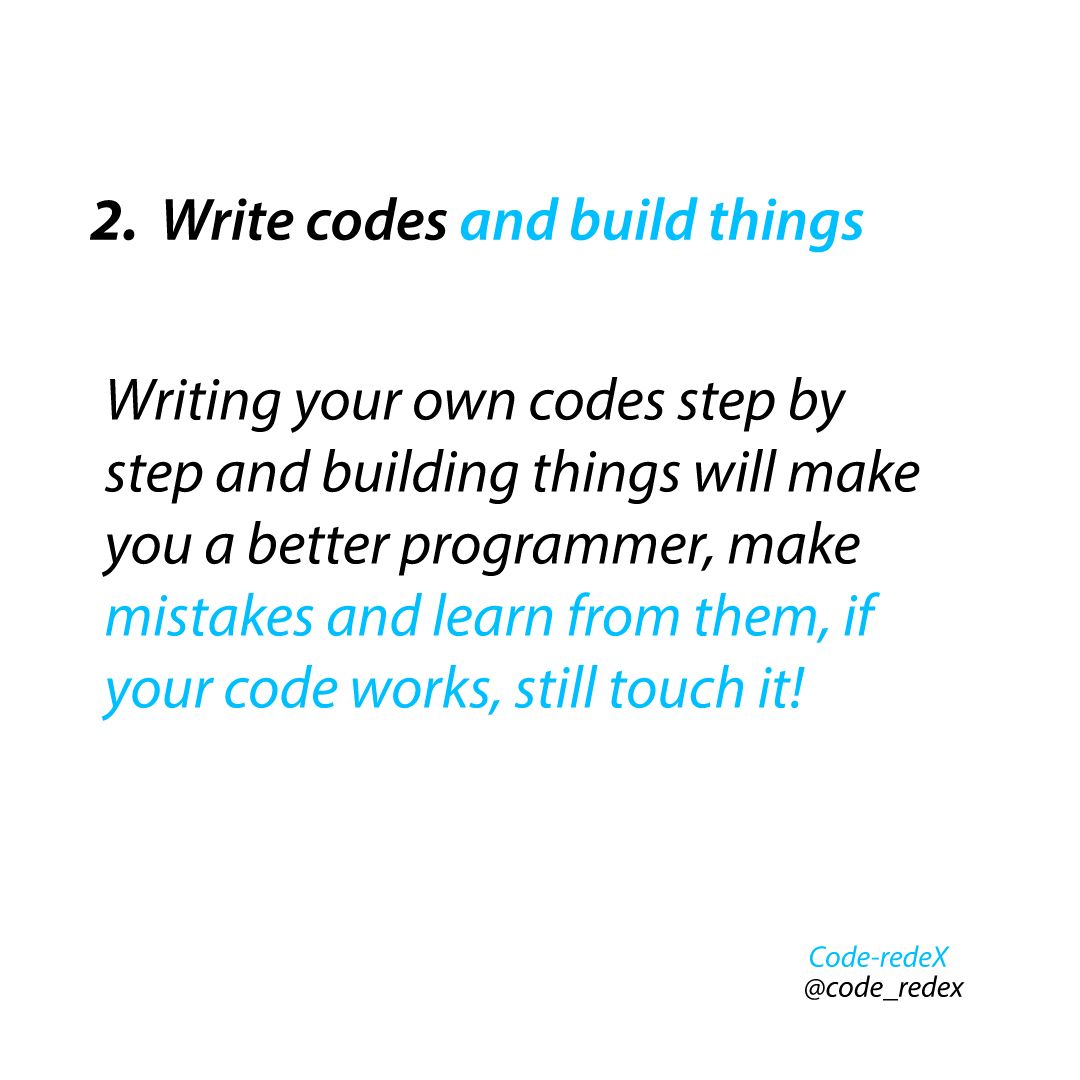 2. Write codes and build things

Writing your own codes step by step and building things will make you a better programmer, make mistakes and learn from them, if your code works, still touch it!

Code-redeX
@code_redex